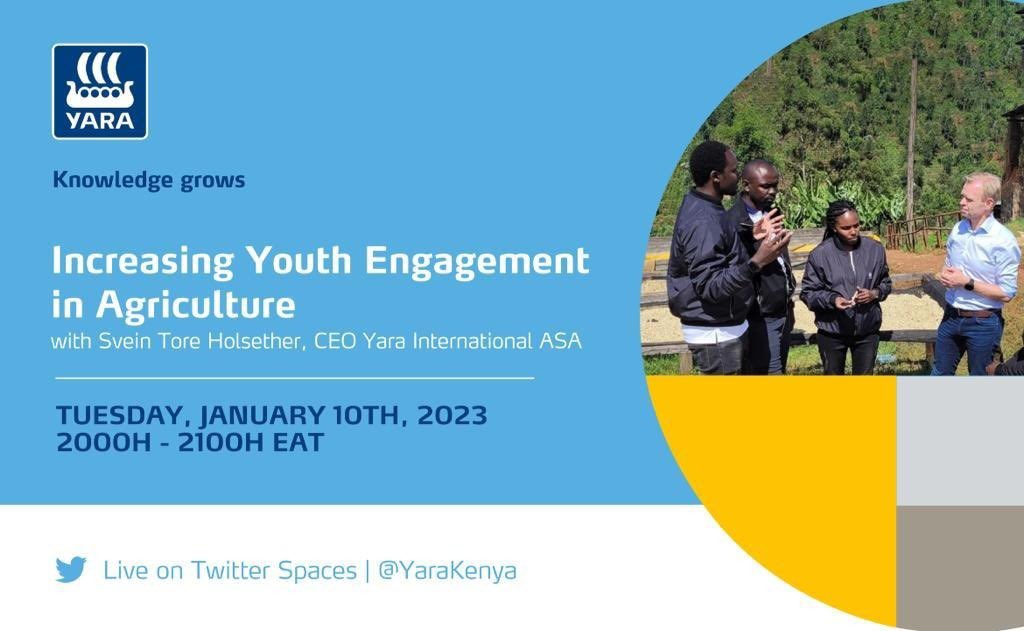 YARA

Knowledge grows

Increasing Youth Engagement in Agriculture
with Svein Tore Holsether, CEO Yara International ASA

TUESDAY, JANUARY 10TH, 2023
2000H - 2100H EAT

Live on Twitter Spaces | @YaraKenya